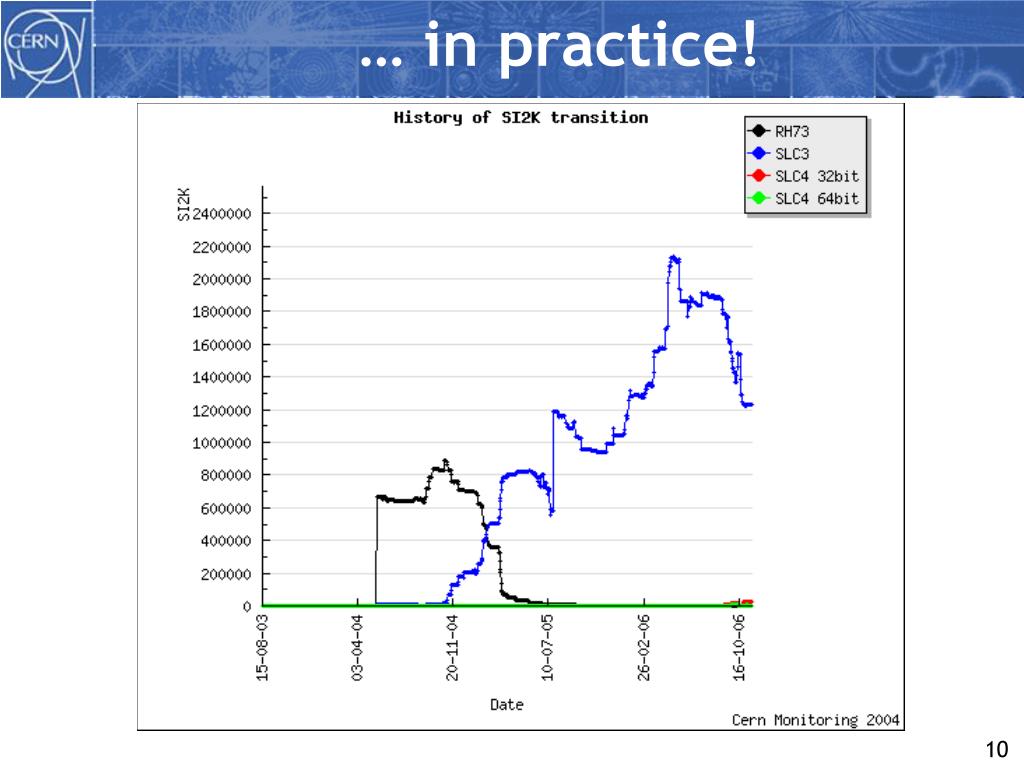 CERN

… in practice!

History of SI2K transition

RH73
SLC3
SLC4 32bit
SLC4 64bit

SI2K

2400000
2200000
2000000
1800000
1600000
1400000
1200000
1000000
800000
600000
400000
200000
0

15-08-03
03-04-04
20-11-04
10-07-05
26-02-06
16-10-06

Date

Cern Monitoring 2004

10